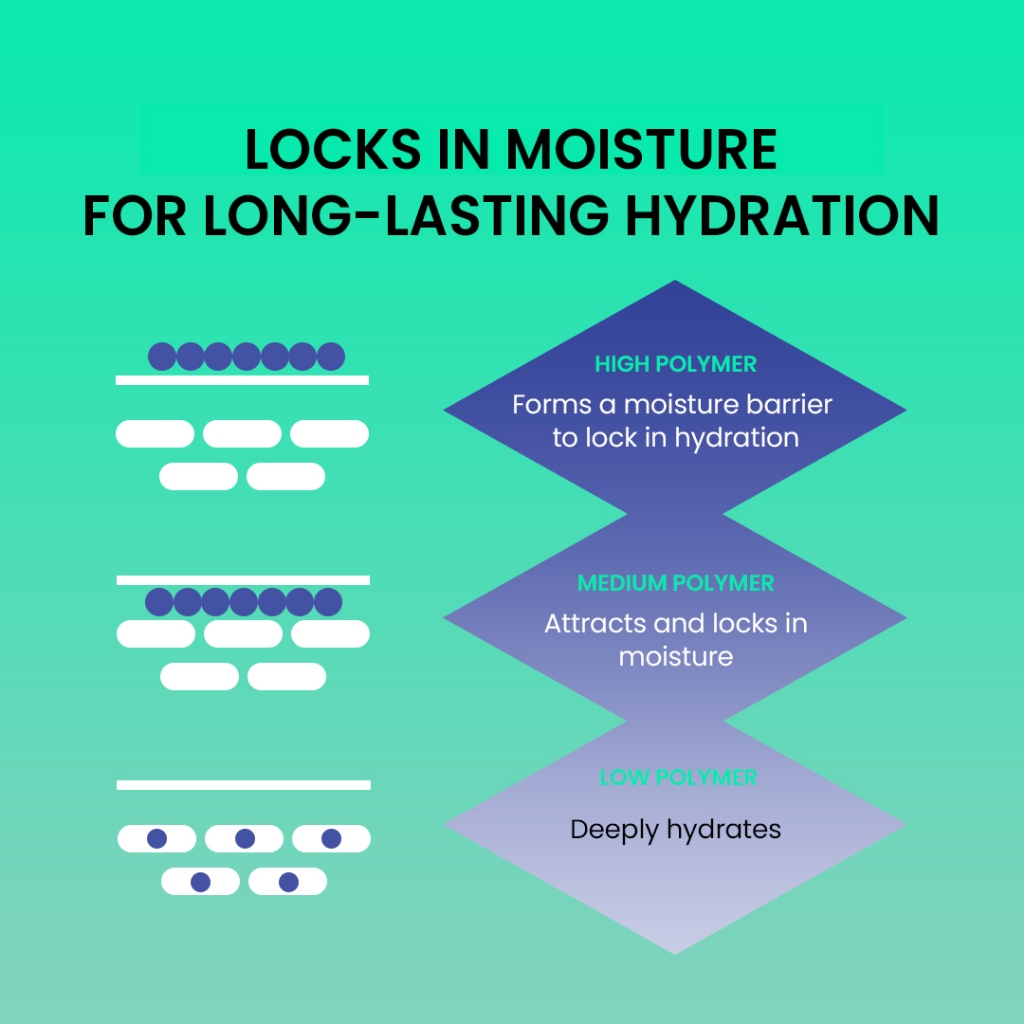 LOCKS IN MOISTURE
FOR LONG-LASTING HYDRATION

HIGH POLYMER
Forms a moisture barrier to lock in hydration

MEDIUM POLYMER
Attracts and locks in moisture

LOW POLYMER
Deeply hydrates